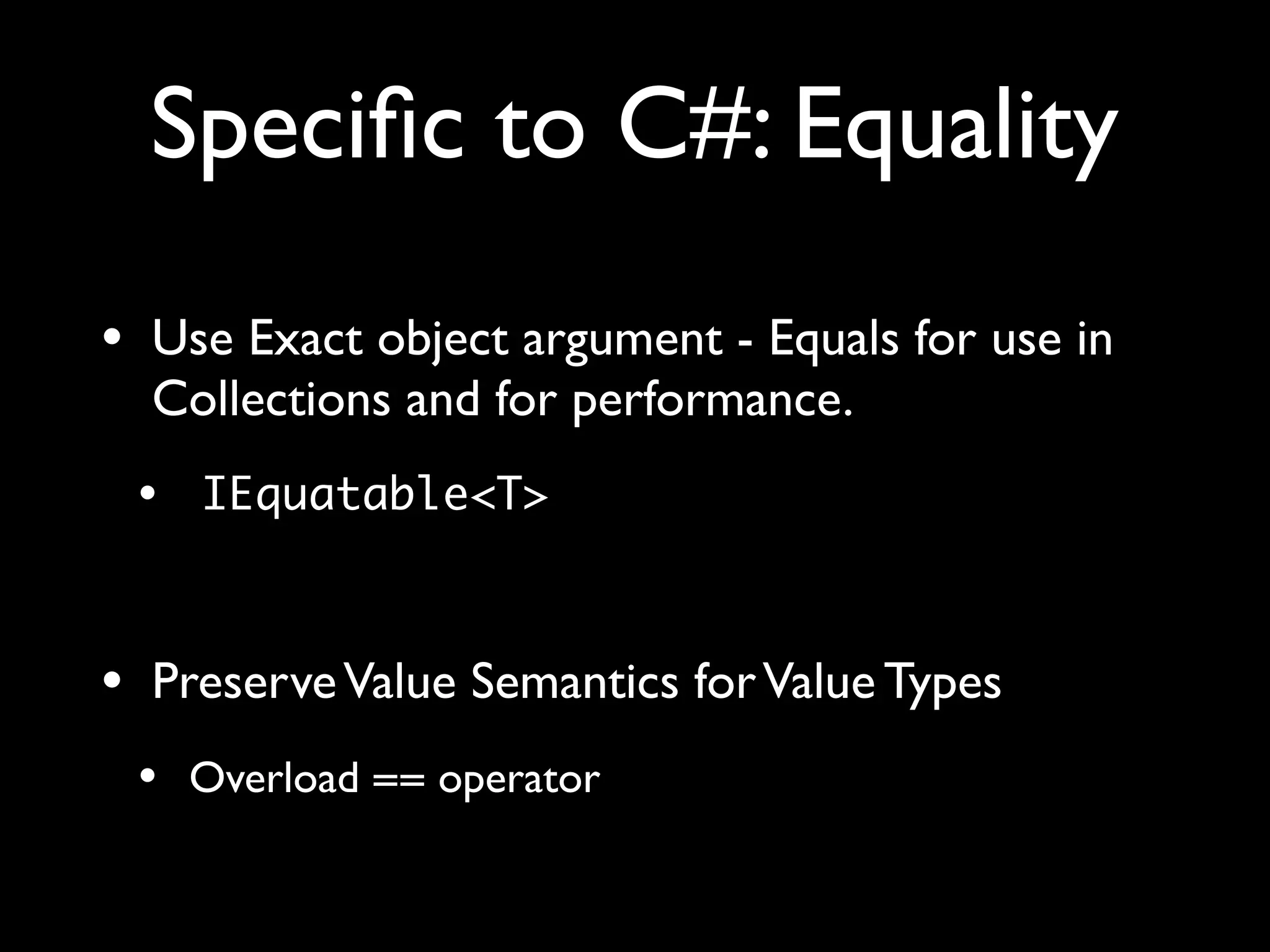 Specific to C#: Equality

• Use Exact object argument - Equals for use in Collections and for performance.

• IEquatable<T>

• Preserve Value Semantics for Value Types

• Overload == operator